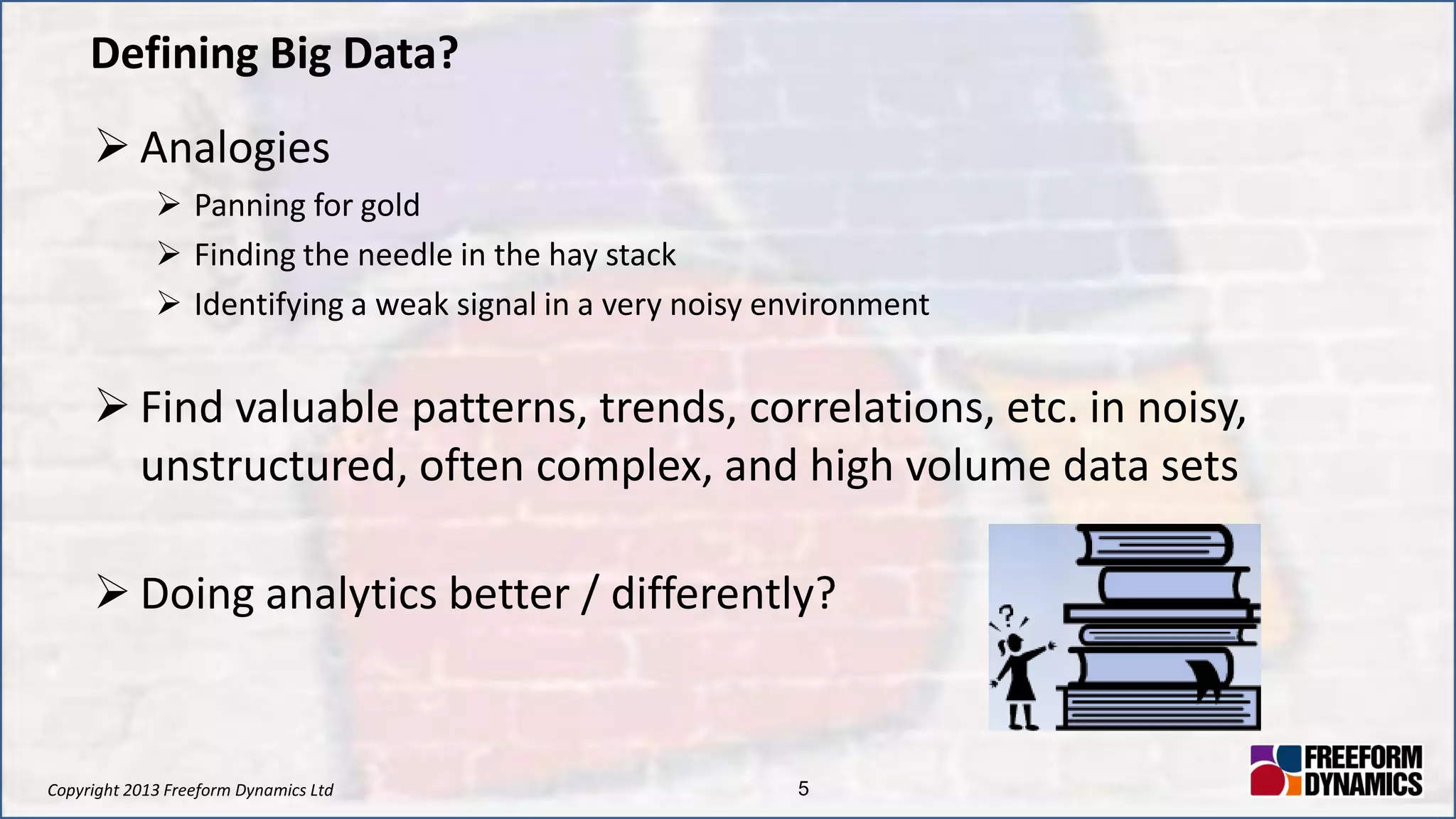 Defining Big Data?

➢ Analogies

➢ Panning for gold

➢ Finding the needle in the hay stack

➢ Identifying a weak signal in a very noisy environment

➢ Find valuable patterns, trends, correlations, etc. in noisy, unstructured, often complex, and high volume data sets

➢ Doing analytics better / differently?

?

Copyright 2013 Freeform Dynamics Ltd

5

FREEFORM DYNAMICS